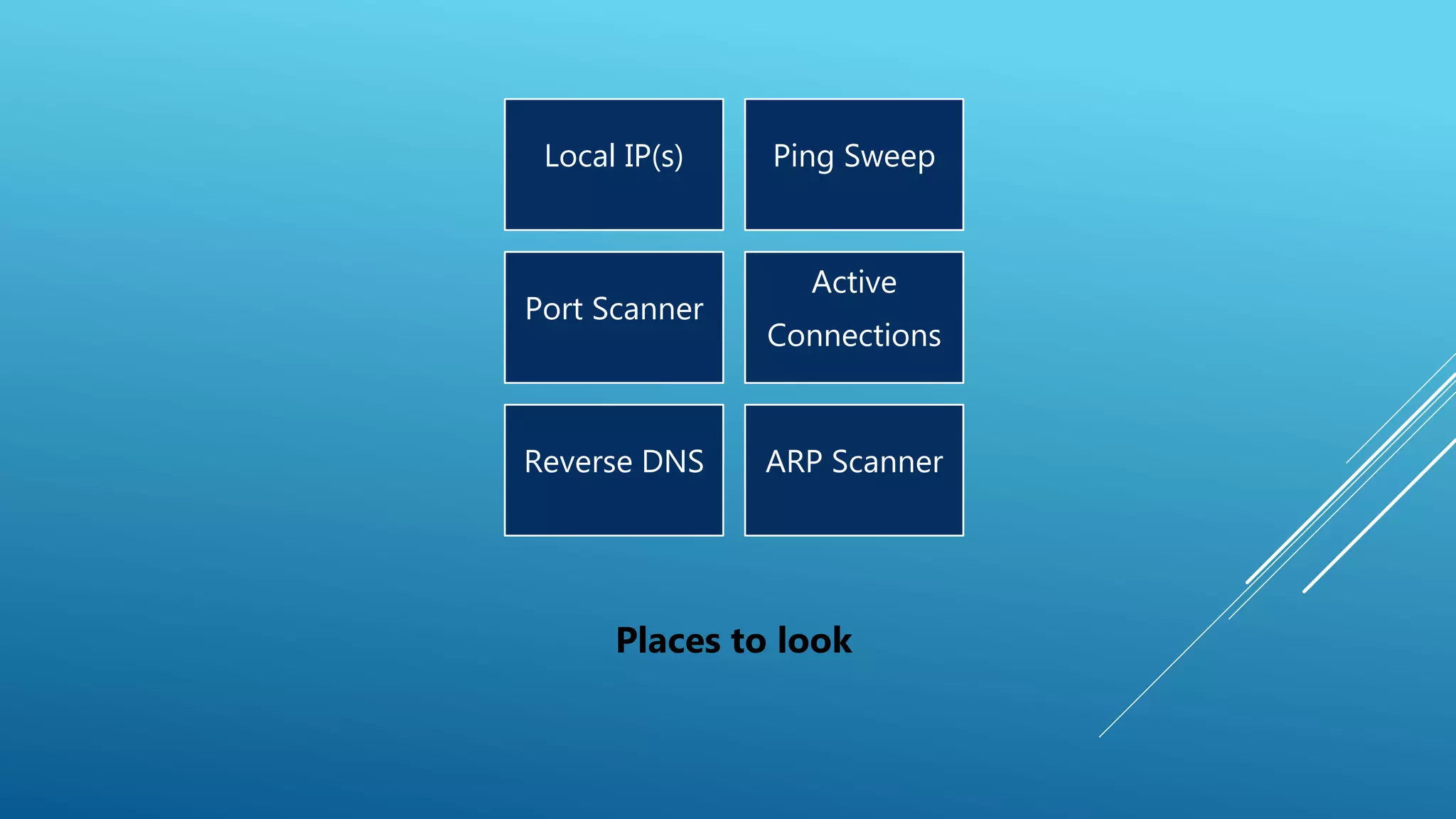 Local IP(s)

Ping Sweep

Port Scanner

Active Connections

Reverse DNS

ARP Scanner

Places to look